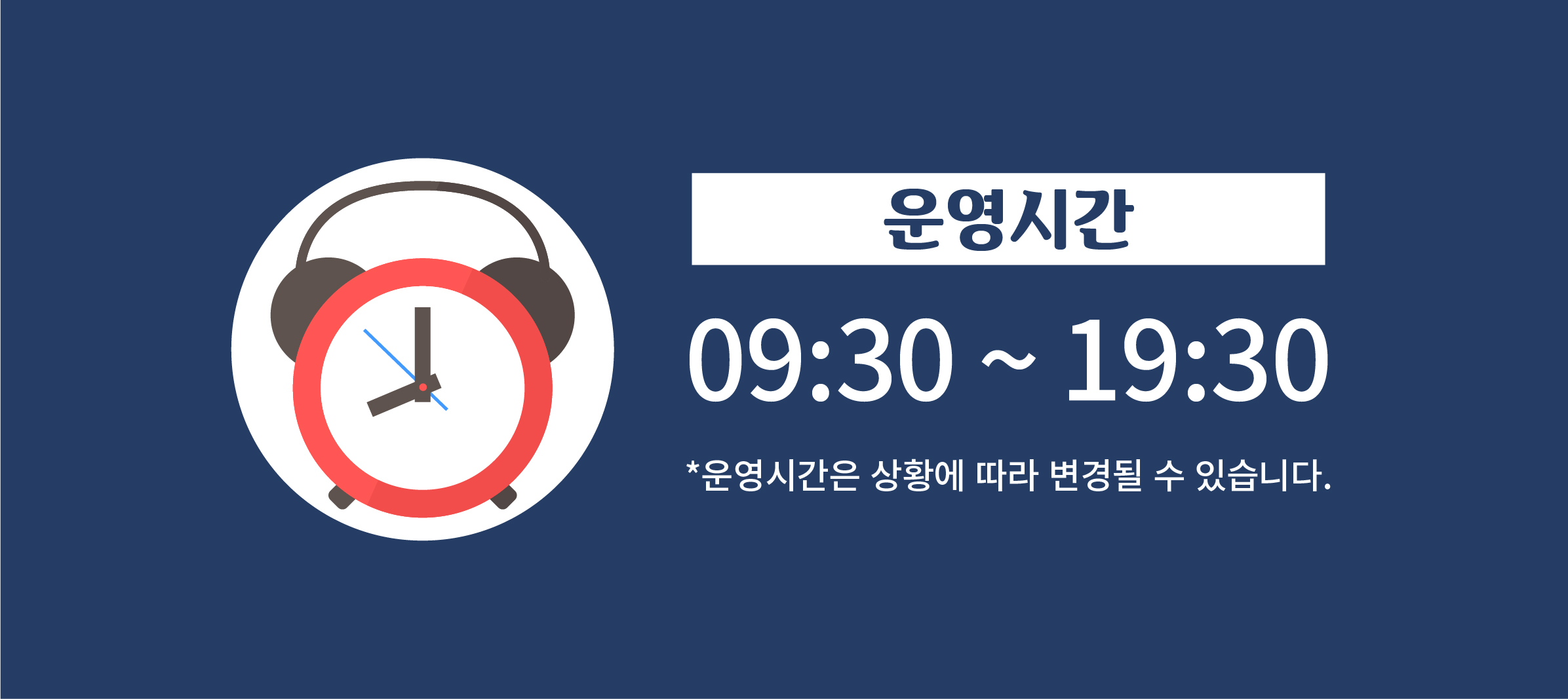 운영시간

09:30 ~ 19:30

*운영시간은 상황에 따라 변경될 수 있습니다.